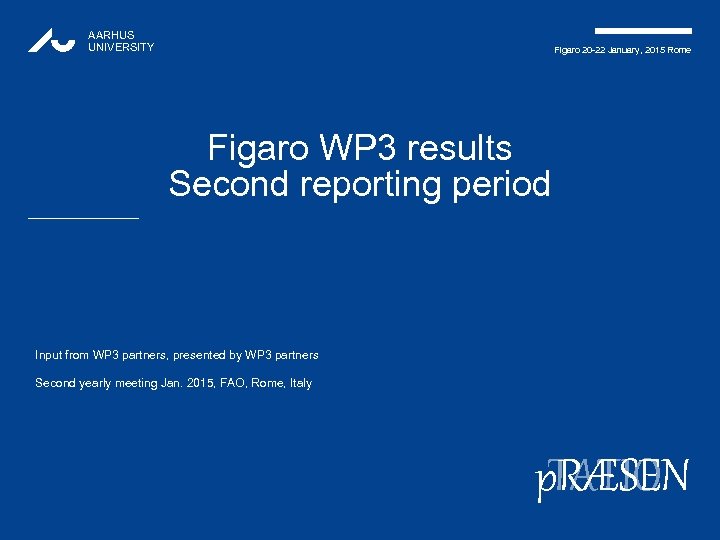 AARHUS
UNIVERSITY

Figaro 20-22 January, 2015 Rome

Figaro WP3 results
Second reporting period

Input from WP3 partners, presented by WP3 partners

Second yearly meeting Jan. 2015, FAO, Rome, Italy

pRÆSEN